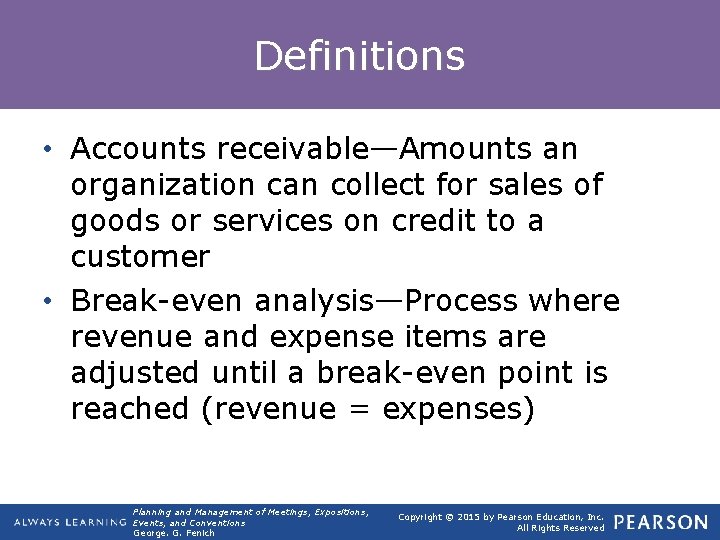 Definitions

• Accounts receivable—Amounts an organization can collect for sales of goods or services on credit to a customer

• Break-even analysis—Process where revenue and expense items are adjusted until a break-even point is reached (revenue = expenses)

ALWAYS LEARNING

Planning and Management of Meetings, Expositions, Events, and Conventions
George. G. Fenich

Copyright © 2015 by Pearson Education, Inc.
All Rights Reserved

PEARSON